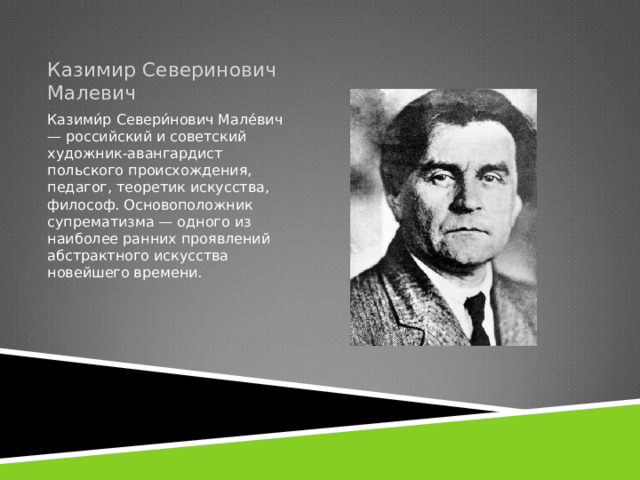 Казимир Северинович Малевич

Казими́р Севери́нович Мале́вич — российский и советский художник-авангардист польского происхождения, педагог, теоретик искусства, философ. Основоположник супрематизма — одного из наиболее ранних проявлений абстрактного искусства новейшего времени.